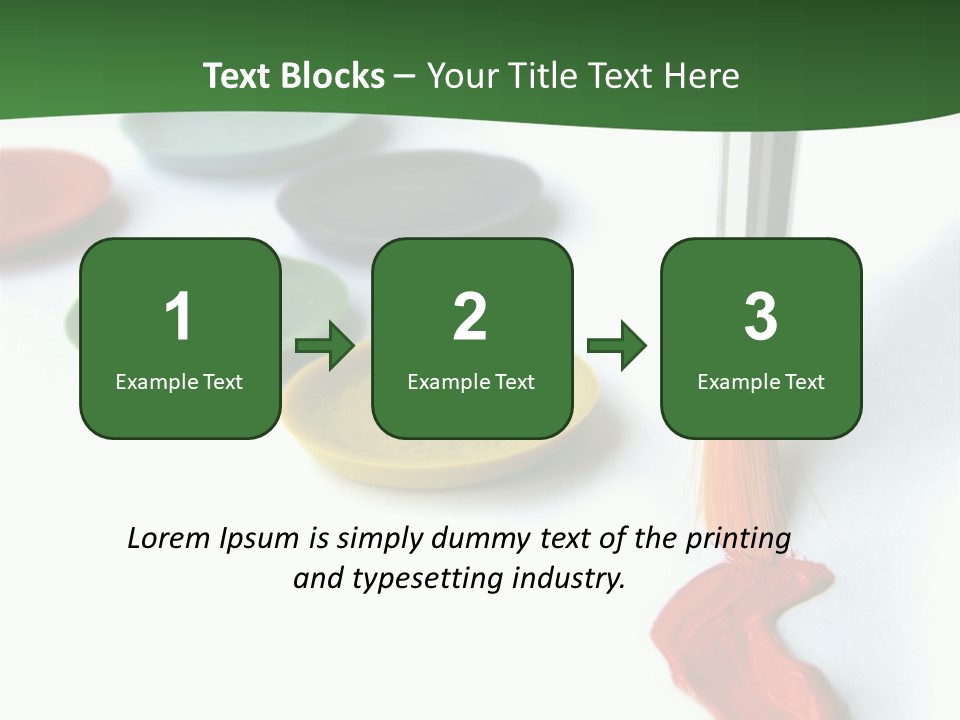 Text Blocks – Your Title Text Here

1
Example Text

2
Example Text

3
Example Text

Lorem Ipsum is simply dummy text of the printing and typesetting industry.